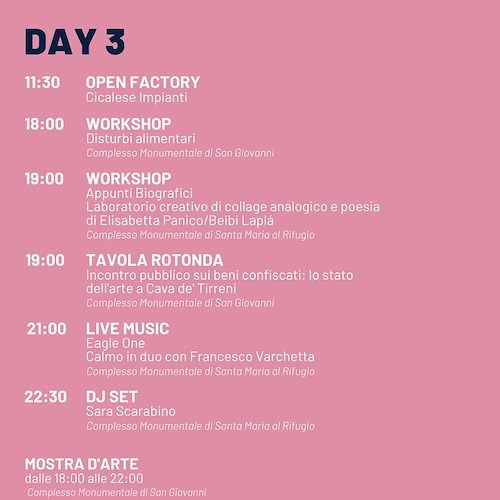 DAY 3

11:30 OPEN FACTORY
Cicalese Impianti

18:00 WORKSHOP
Disturbi alimentari
Complesso Monumentale di San Giovanni

19:00 WORKSHOP
Appunti Biografici
Laboratorio creativo di collage analogico e poesia di Elisabetta Panico/Beibi Laplá
Complesso Monumentale di Santa Maria al Rifugio

19:00 TAVOLA ROTONDA
Incontro pubblico sui beni confiscati: lo stato dell'arte a Cava de' Tirreni
Complesso Monumentale di San Giovanni

21:00 LIVE MUSIC
Eagle One
Calmo in duo con Francesco Varchetta
Complesso Monumentale di Santa Maria al Rifugio

22:30 DJ SET
Sara Scarabino
Complesso Monumentale di Santa Maria al Rifugio

MOSTRA D'ARTE
dalle 18:00 alle 22:00
Complesso Monumentale di San Giovanni